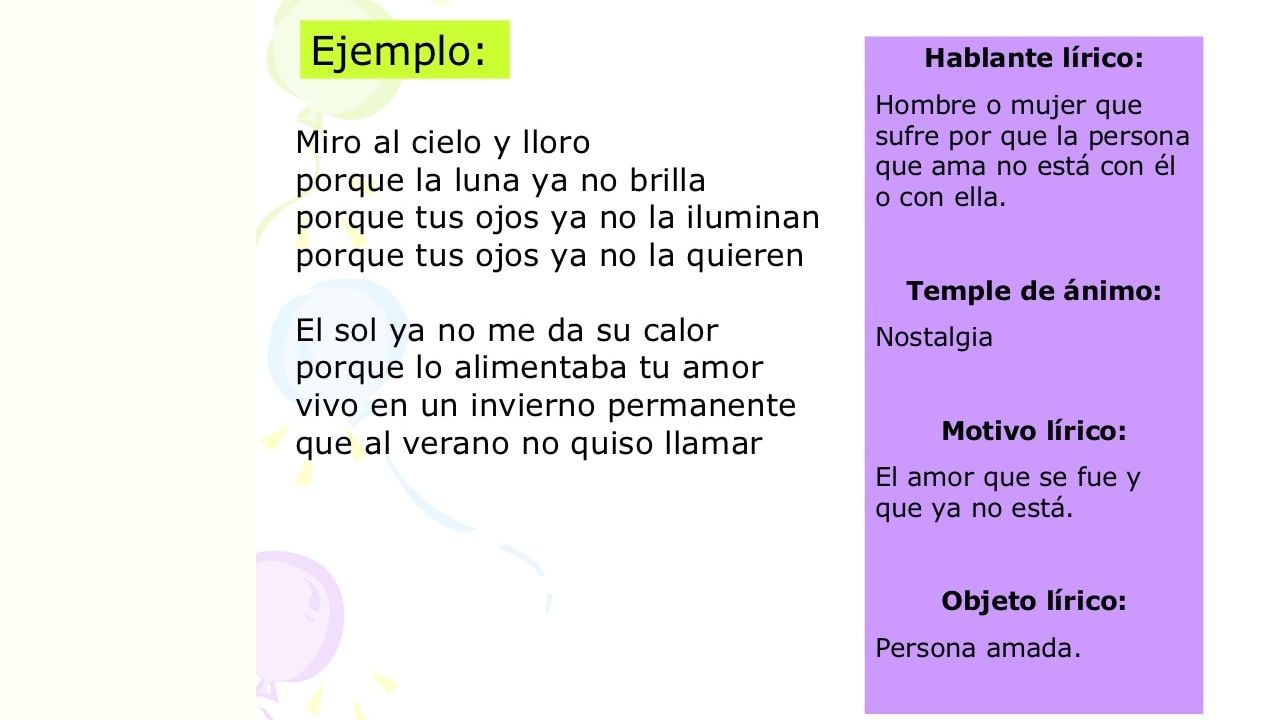 Ejemplo:

Miro al cielo y lloro
porque la luna ya no brilla
porque tus ojos ya no la iluminan
porque tus ojos ya no la quieren

El sol ya no me da su calor
porque lo alimentaba tu amor
vivo en un invierno permanente
que al verano no quiso llamar

Hablante lírico:

Hombre o mujer que sufre por que la persona que ama no está con él o con ella.

Temple de ánimo:

Nostalgia

Motivo lírico:

El amor que se fue y que ya no está.

Objeto lírico:

Persona amada.